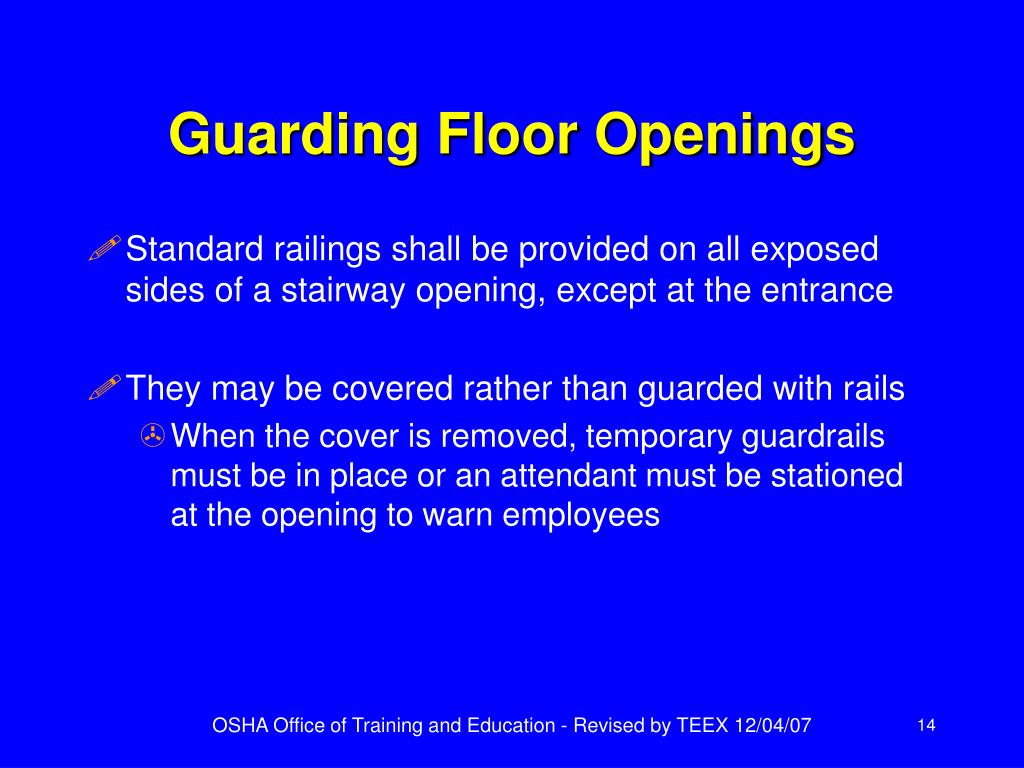 Guarding Floor Openings

Standard railings shall be provided on all exposed sides of a stairway opening, except at the entrance

They may be covered rather than guarded with rails

When the cover is removed, temporary guardrails must be in place or an attendant must be stationed at the opening to warn employees

OSHA Office of Training and Education - Revised by TEEX 12/04/07

14